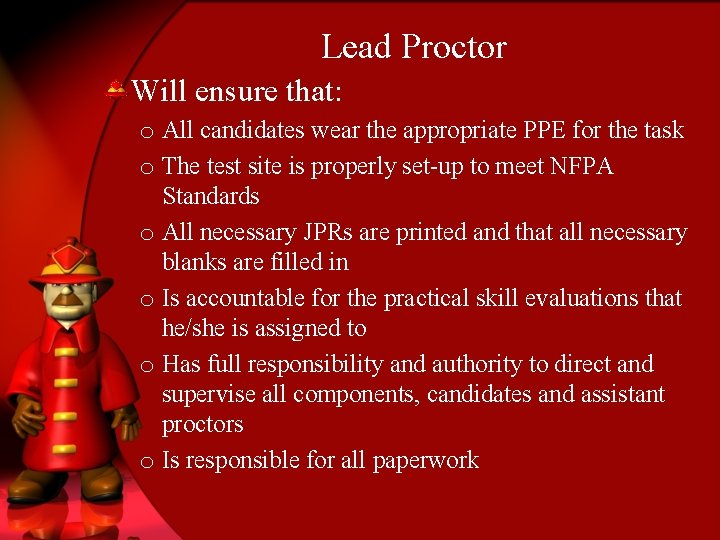 Lead Proctor

Will ensure that:

o All candidates wear the appropriate PPE for the task

o The test site is properly set-up to meet NFPA Standards

o All necessary JPRs are printed and that all necessary blanks are filled in

o Is accountable for the practical skill evaluations that he/she is assigned to

o Has full responsibility and authority to direct and supervise all components, candidates and assistant proctors

o Is responsible for all paperwork